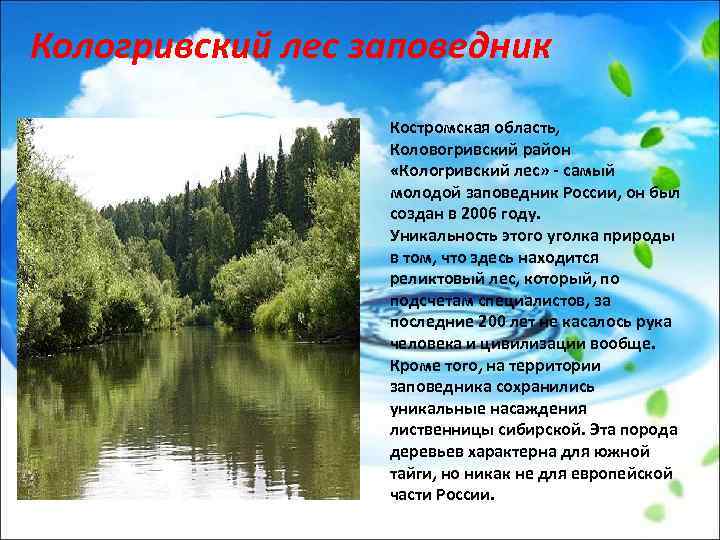 Кологривский лес заповедник

Костромская область, Коловогривский район «Кологривский лес» - самый молодой заповедник России, он был создан в 2006 году. Уникальность этого уголка природы в том, что здесь находится реликтовый лес, который, по подсчетам специалистов, за последние 200 лет не касалось рука человека и цивилизации вообще. Кроме того, на территории заповедника сохранились уникальные насаждения лиственницы сибирской. Эта порода деревьев характерна для южной тайги, но никак не для европейской части России.